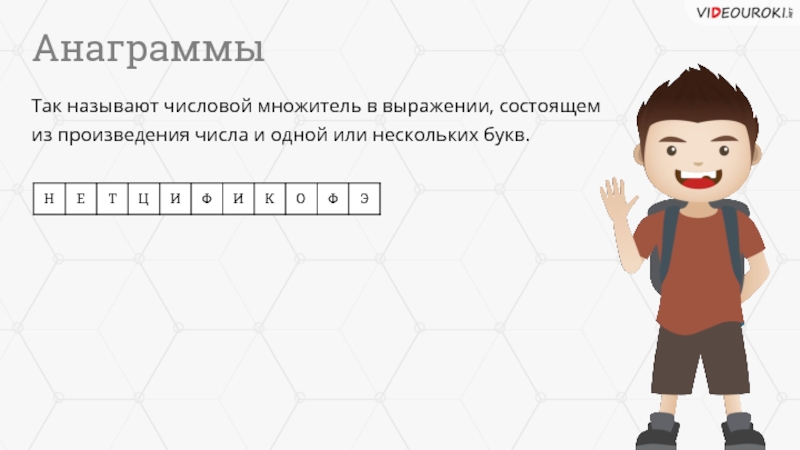 VIDEOUROKI.net

Анаграммы

Так называют числовой множитель в выражении, состоящем из произведения числа и одной или нескольких букв.

| Н | Е | Т | Ц | И | Ф | И | К | О | Ф | Э |
|---|---|---|---|---|---|---|---|---|---|---|